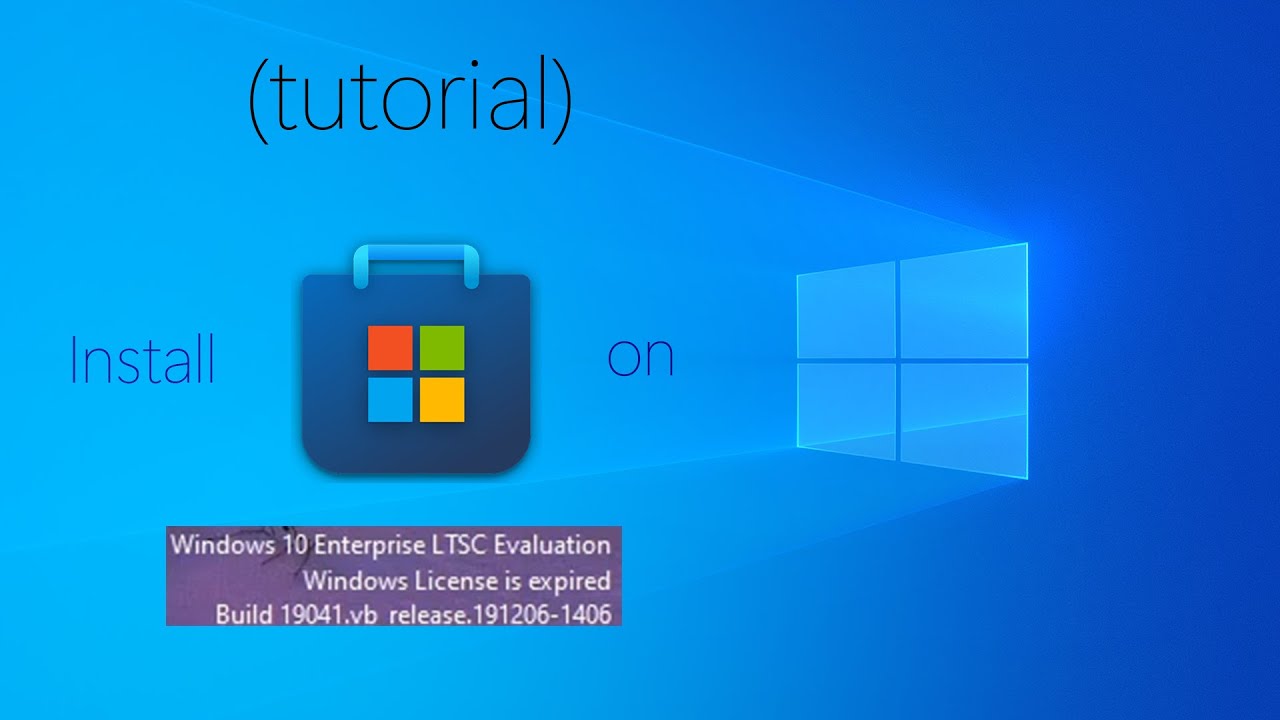 (tutorial)

Install on

Windows 10 Enterprise LTSC Evaluation
Windows License is expired
Build 19041.vb_release.191206-1406